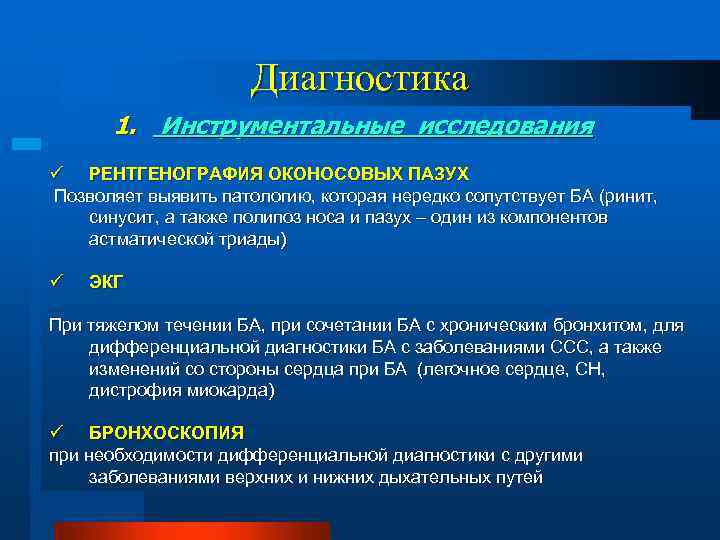 Диагностика

1. Инструментальные исследования

✓ РЕНТГЕНОГРАФИЯ ОКОНОСОВЫХ ПАЗУХ

Позволяет выявить патологию, которая нередко сопутствует БА (ринит, синусит, а также полипоз носа и пазух – один из компонентов астматической триады)

✓ ЭКГ

При тяжелом течении БА, при сочетании БА с хроническим бронхитом, для дифференциальной диагностики БА с заболеваниями ССС, а также изменений со стороны сердца при БА (легочное сердце, СН, дистрофия миокарда)

✓ БРОНХОСКОПИЯ

при необходимости дифференциальной диагностики с другими заболеваниями верхних и нижних дыхательных путей